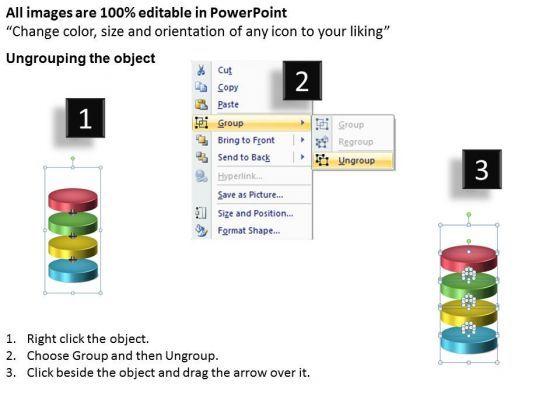 All images are 100% editable in PowerPoint
"Change color, size and orientation of any icon to your liking"

Ungrouping the object

1

2

Cut
Copy
Paste
Group
Bring to Front
Send to Back
Hyperlink...
Save as Picture...
Size and Position...
Format Shape...

Group
Regroup
Ungroup

3

1. Right click the object.
2. Choose Group and then Ungroup.
3. Click beside the object and drag the arrow over it.